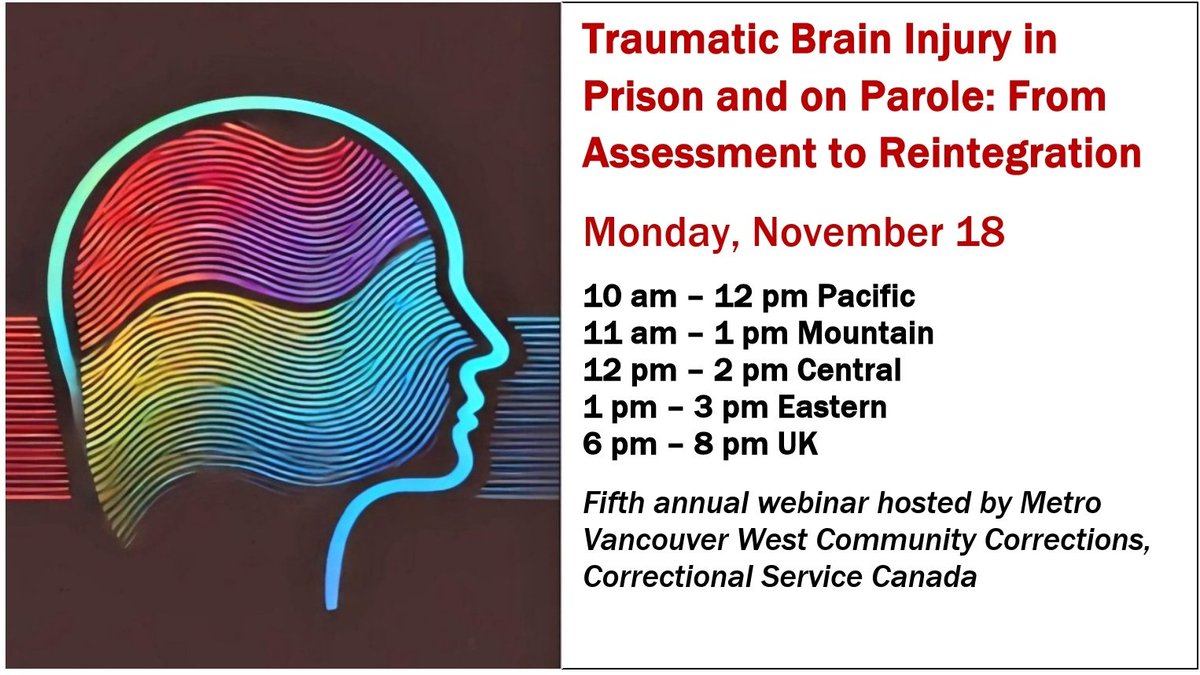 Traumatic Brain Injury in Prison and on Parole: From Assessment to Reintegration

Monday, November 18

10 am – 12 pm Pacific
11 am – 1 pm Mountain
12 pm – 2 pm Central
1 pm – 3 pm Eastern
6 pm – 8 pm UK

Fifth annual webinar hosted by Metro Vancouver West Community Corrections, Correctional Service Canada